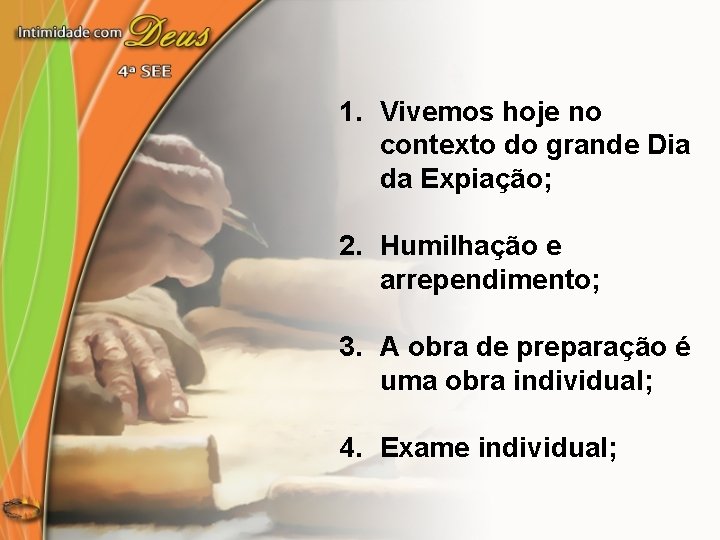 Intimidade com Deus
4ª SEE

1. Vivemos hoje no contexto do grande Dia da Expiação;

2. Humilhação e arrependimento;

3. A obra de preparação é uma obra individual;

4. Exame individual;